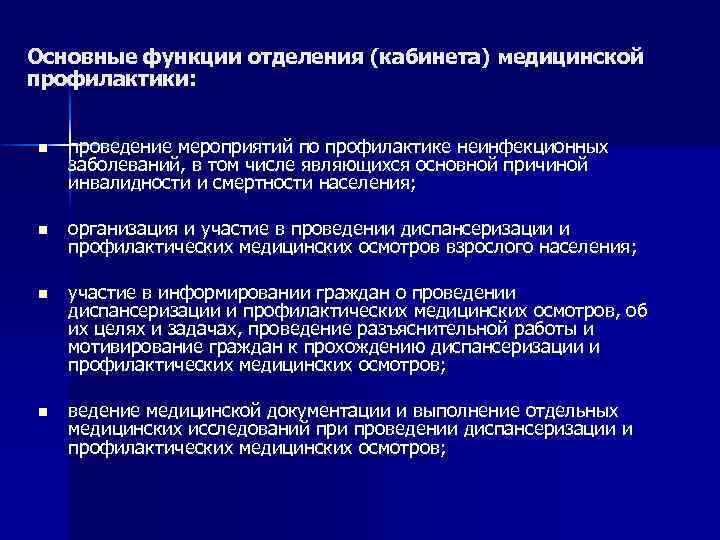 Основные функции отделения (кабинета) медицинской профилактики:

- проведение мероприятий по профилактике неинфекционных заболеваний, в том числе являющихся основной причиной инвалидности и смертности населения;

- организация и участие в проведении диспансеризации и профилактических медицинских осмотров взрослого населения;

- участие в информировании граждан о проведении диспансеризации и профилактических медицинских осмотров, об их целях и задачах, проведение разъяснительной работы и мотивирование граждан к прохождению диспансеризации и профилактических медицинских осмотров;

- ведение медицинской документации и выполнение отдельных медицинских исследований при проведении диспансеризации и профилактических медицинских осмотров;